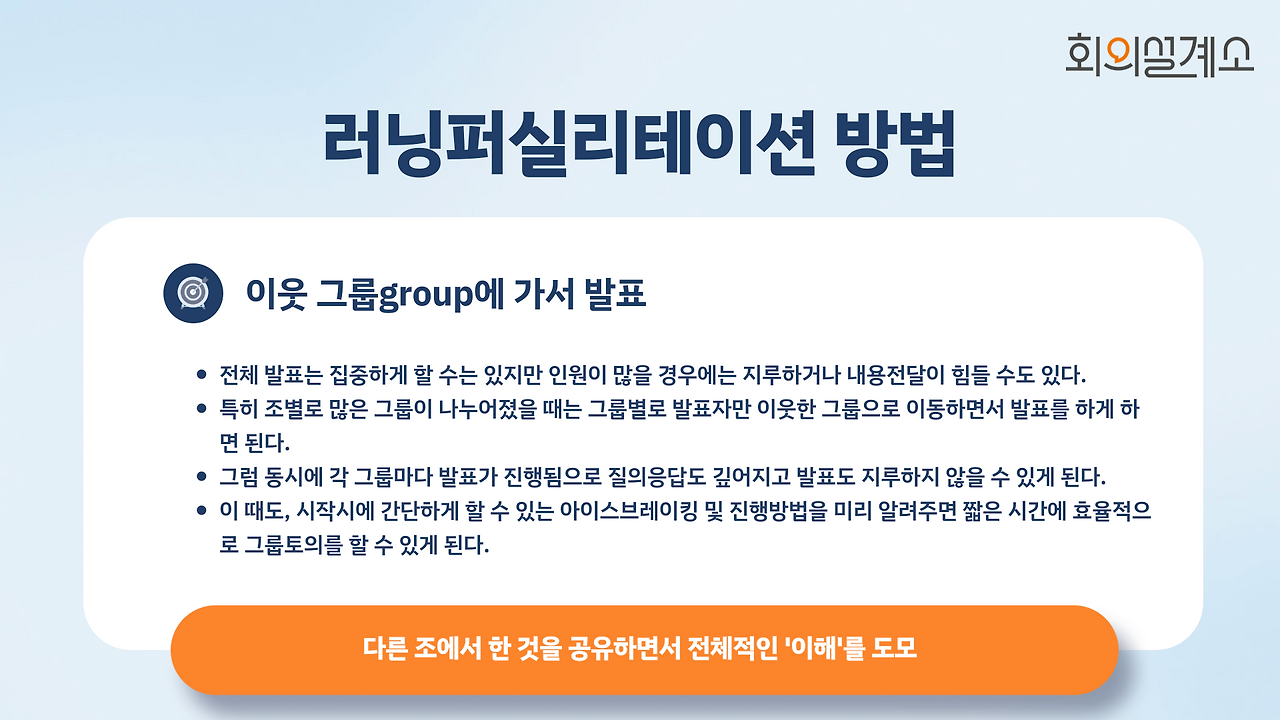 회의설계소

러닝퍼실리테이션 방법

이웃 그룹group에 가서 발표

- 전체 발표는 집중하게 할 수는 있지만 인원이 많을 경우에는 지루하거나 내용전달이 힘들 수도 있다.
- 특히 조별로 많은 그룹이 나누어졌을 때는 그룹별로 발표자만 이웃한 그룹으로 이동하면서 발표를 하게 하면 된다.
- 그럼 동시에 각 그룹마다 발표가 진행됨으로 질의응답도 깊어지고 발표도 지루하지 않을 수 있게 된다.
- 이 때도, 시작시에 간단하게 할 수 있는 아이스브레이킹 및 진행방법을 미리 알려주면 짧은 시간에 효율적으로 그룹토의를 할 수 있게 된다.

다른 조에서 한 것을 공유하면서 전체적인 '이해'를 도모